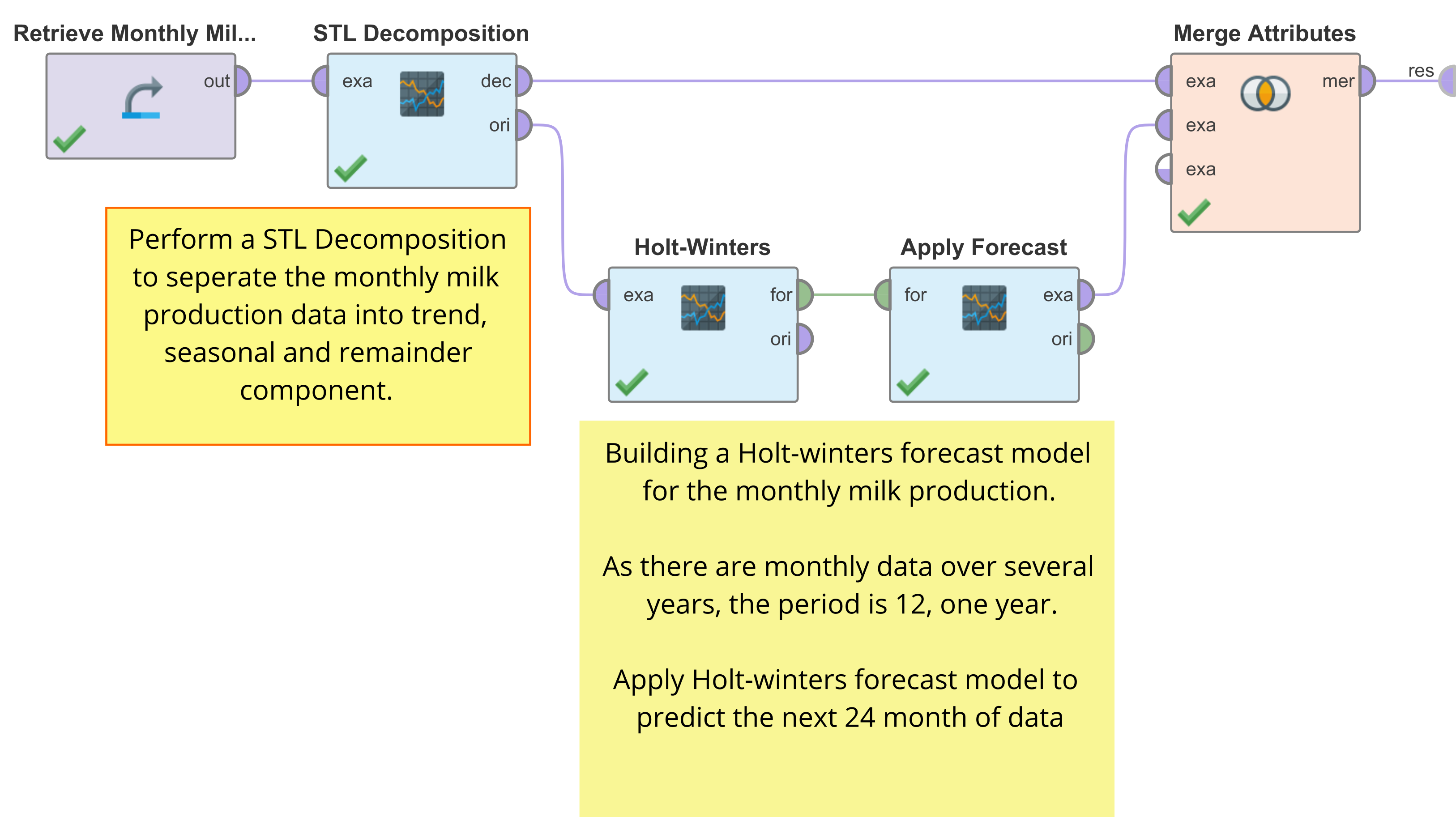 Retrieve Monthly Mil...

out

STL Decomposition

exa

dec

ori

Merge Attributes

exa

exa

exa

mer

res

Perform a STL Decomposition to seperate the monthly milk production data into trend, seasonal and remainder component.

Holt-Winters

exa

for

ori

Apply Forecast

for

exa

ori

Building a Holt-winters forecast model for the monthly milk production.

As there are monthly data over several years, the period is 12, one year.

Apply Holt-winters forecast model to predict the next 24 month of data